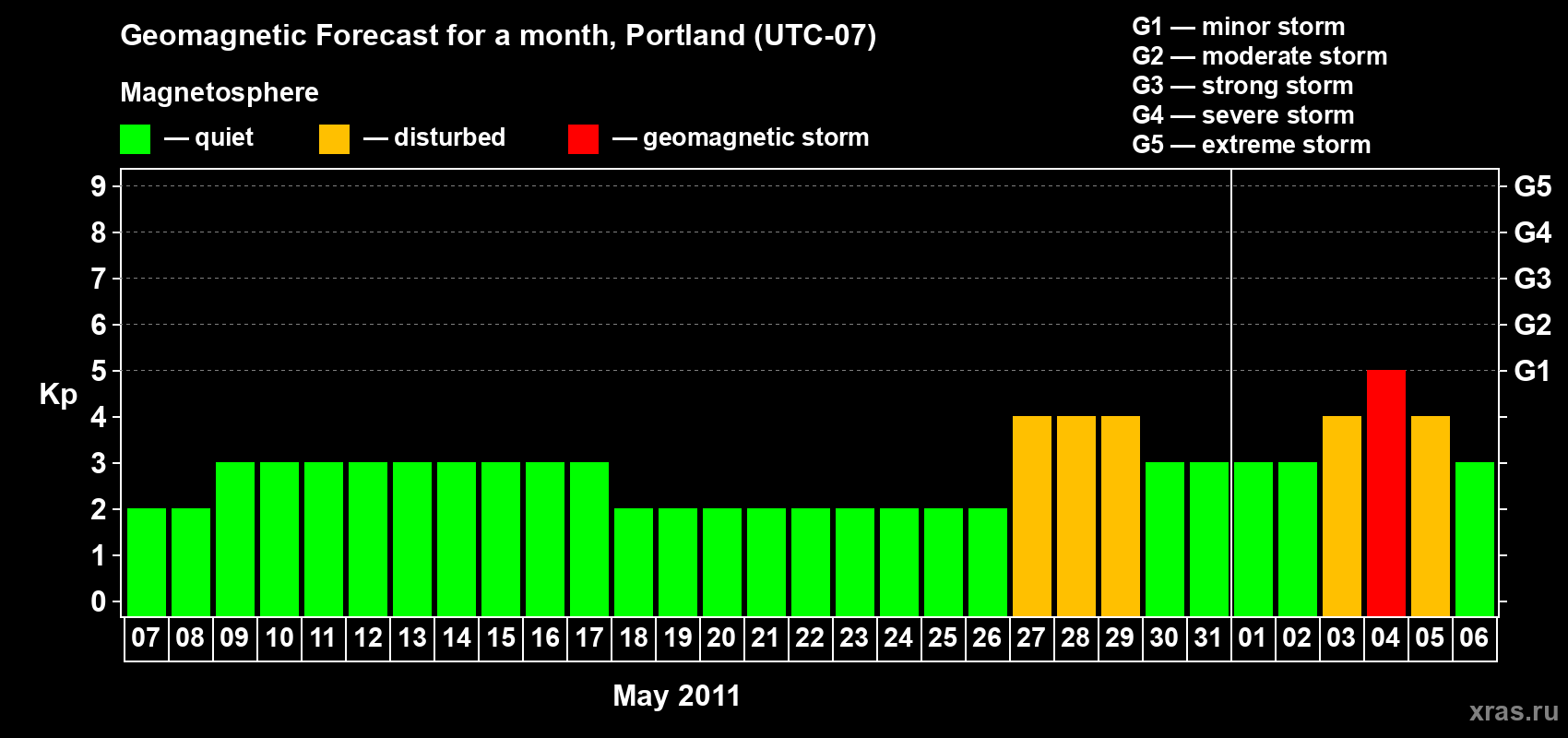 Geomagnetic Forecast for a month, Portland (UTC-07)

Magnetosphere

— quiet — disturbed — geomagnetic storm

G1 — minor storm
G2 — moderate storm
G3 — strong storm
G4 — severe storm
G5 — extreme storm

Kp

9 8 7 6 5 4 3 2 1 0

G5 G4 G3 G2 G1

07 08 09 10 11 12 13 14 15 16 17 18 19 20 21 22 23 24 25 26 27 28 29 30 31 01 02 03 04 05 06

May 2011

xras.ru